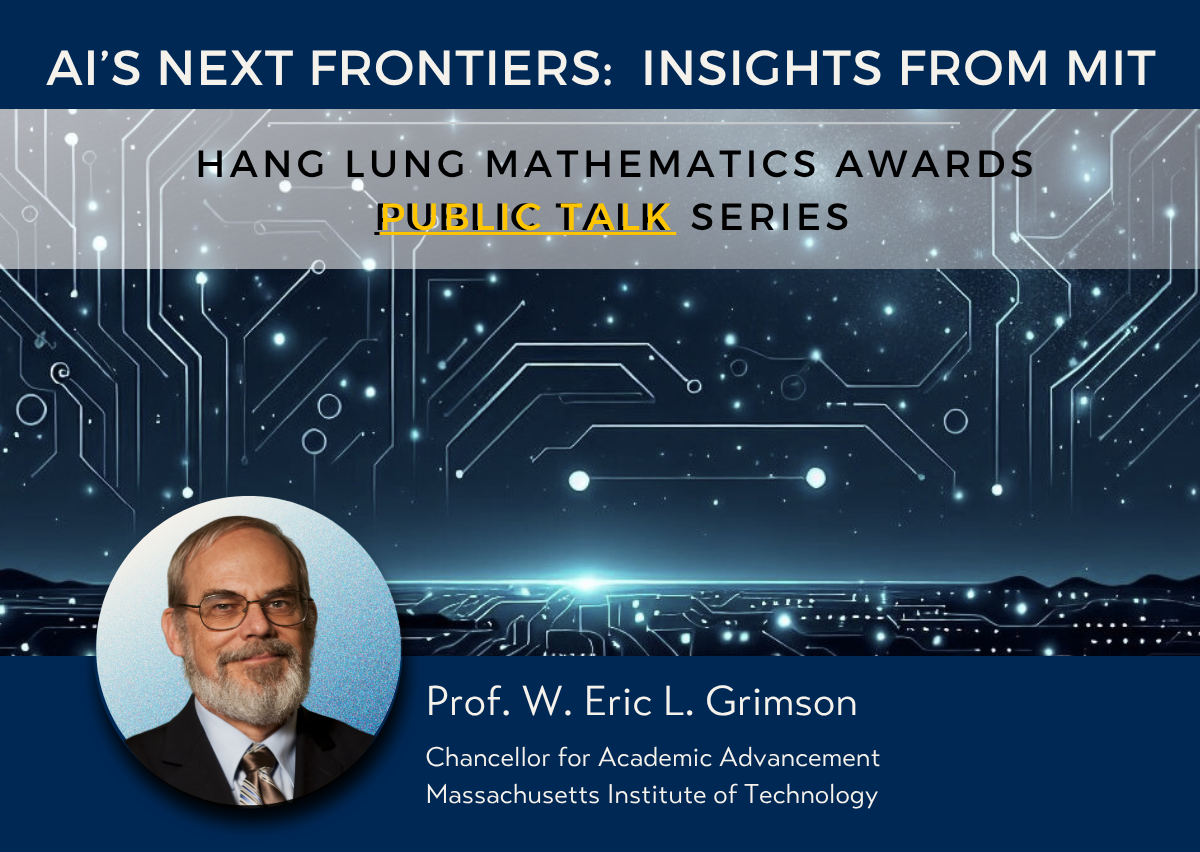 AI'S NEXT FRONTIERS: INSIGHTS FROM MIT

HANG LUNG MATHEMATICS AWARDS
PUBLIC TALK SERIES

Prof. W. Eric L. Grimson

Chancellor for Academic Advancement
Massachusetts Institute of Technology